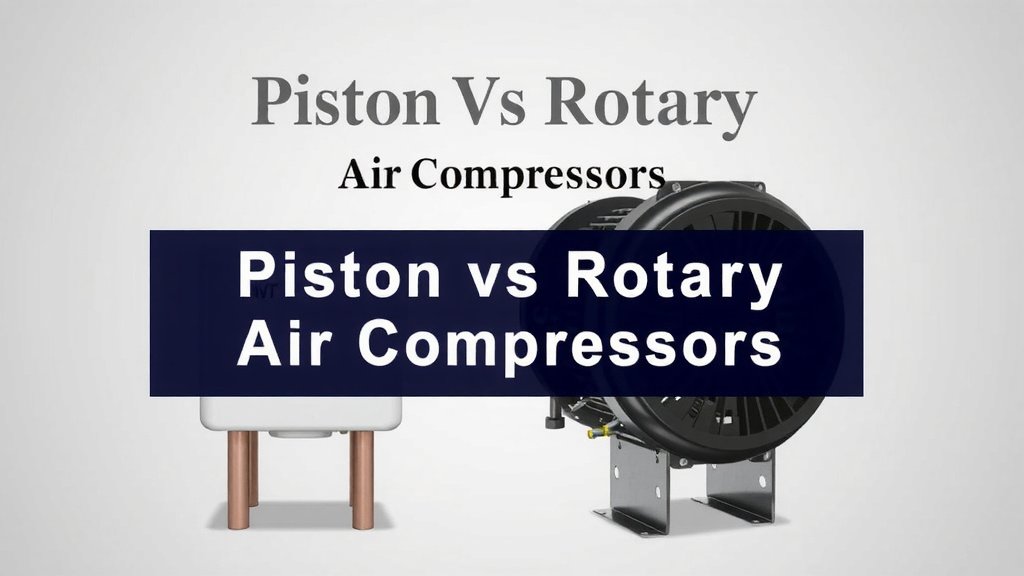 Piston Vs Rotary

Air Compressors

Piston vs Rotary
Air Compressors